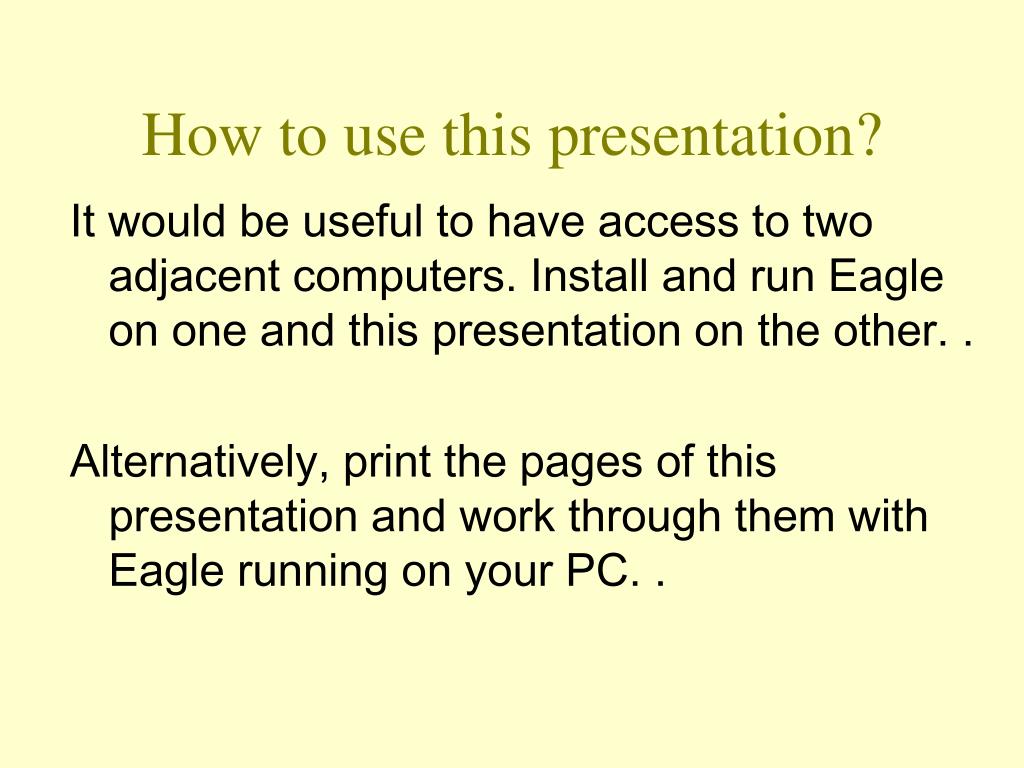 How to use this presentation?

It would be useful to have access to two adjacent computers. Install and run Eagle on one and this presentation on the other. .

Alternatively, print the pages of this presentation and work through them with Eagle running on your PC. .